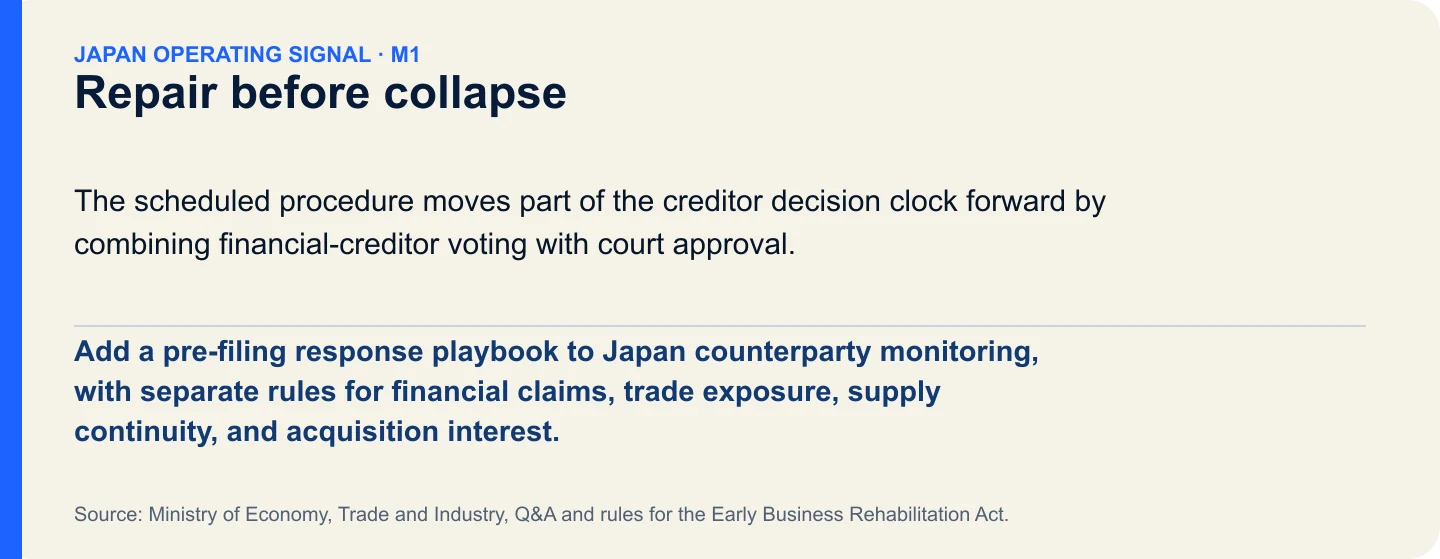 JAPAN OPERATING SIGNAL · M1
Repair before collapse

The scheduled procedure moves part of the creditor decision clock forward by combining financial-creditor voting with court approval.

Add a pre-filing response playbook to Japan counterparty monitoring, with separate rules for financial claims, trade exposure, supply continuity, and acquisition interest.

Source: Ministry of Economy, Trade and Industry, Q&A and rules for the Early Business Rehabilitation Act.